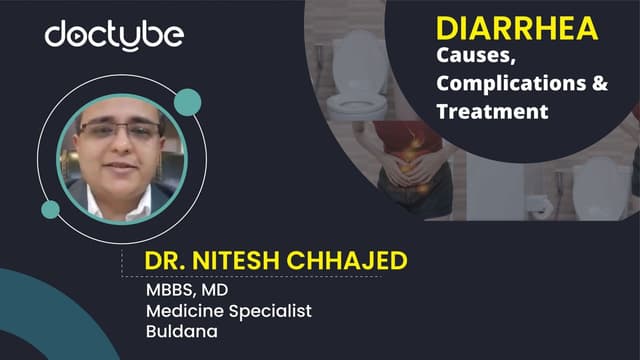 doctube

DIARRHEA
Causes, Complications & Treatment

DR. NITESH CHHAJED
MBBS, MD
Medicine Specialist
Buldana